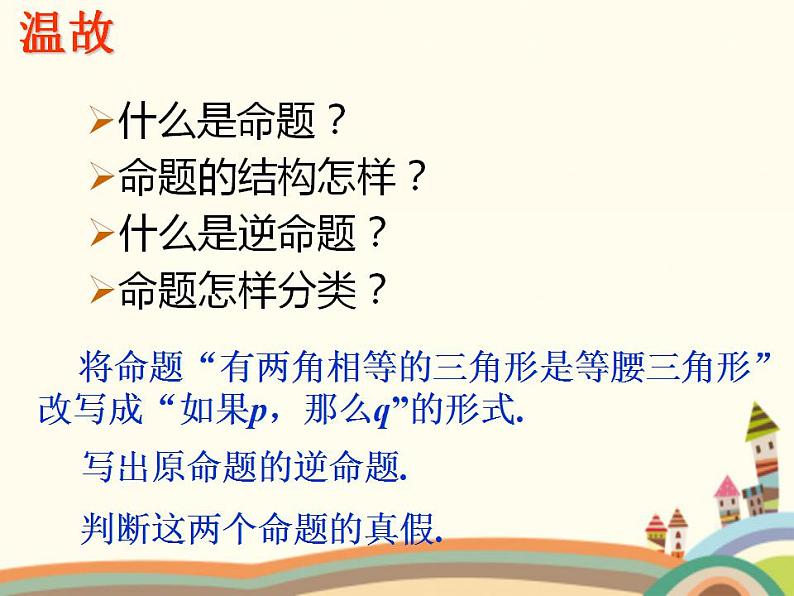 温故

➢什么是命题？
➢命题的结构怎样？
➢什么是逆命题？
➢命题怎样分类？

将命题“有两角相等的三角形是等腰三角形”改写成“如果$p$，那么$q$”的形式.

写出原命题的逆命题.

判断这两个命题的真假.